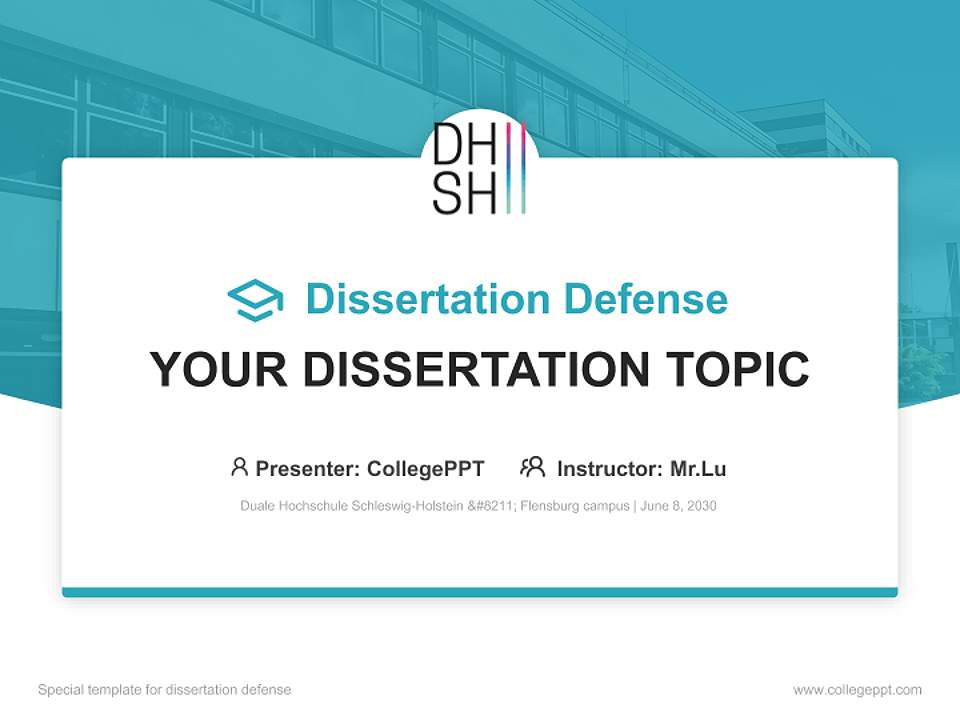 DH
SH

Dissertation Defense

YOUR DISSERTATION TOPIC

Presenter: CollegePPT Instructor: Mr.Lu

Duale Hochschule Schleswig-Holstein &#6211; Flensburg campus | June 8, 2030

Special template for dissertation defense

www.collegeppt.com